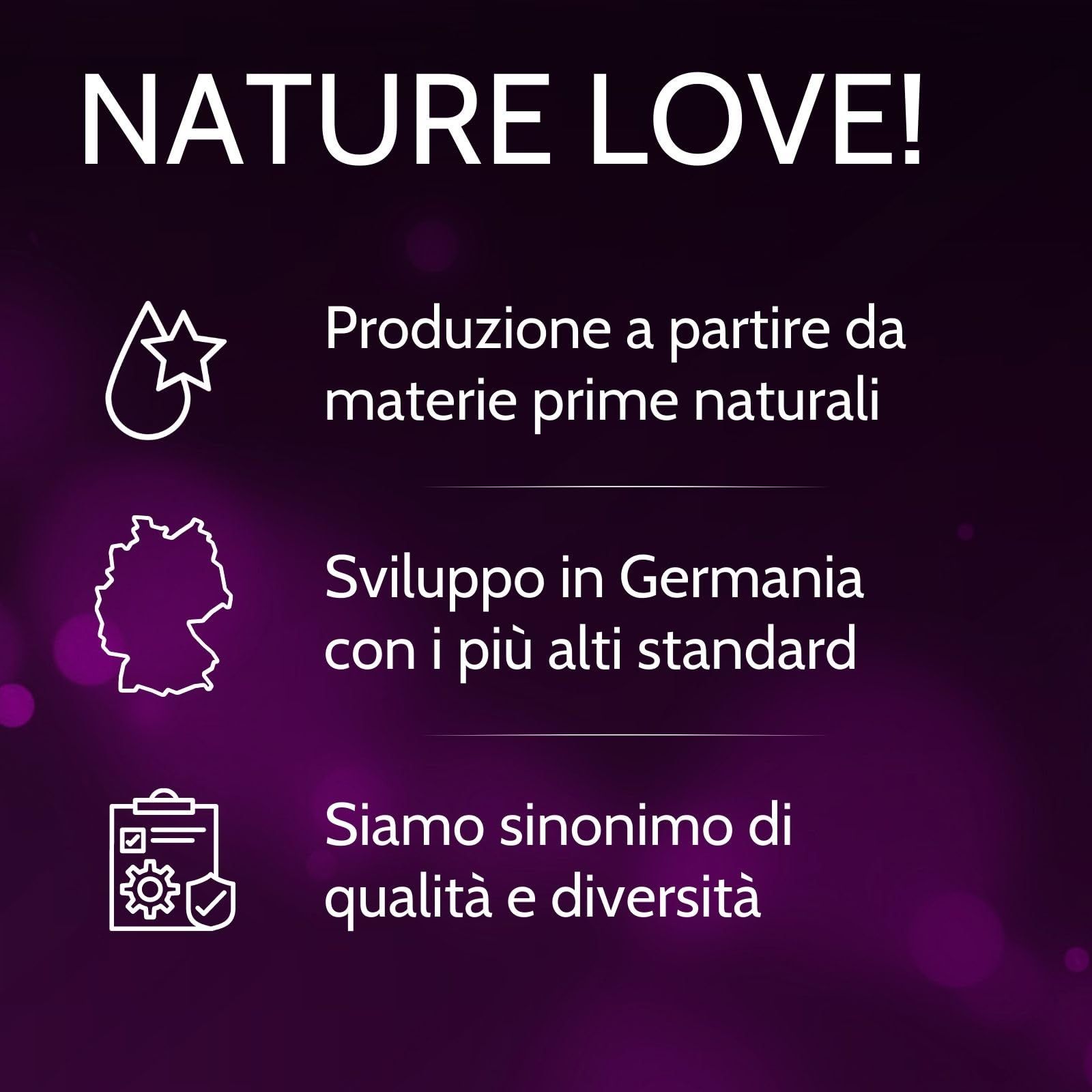 NATURE LOVE!

Produzione a partire da materie prime naturali

Sviluppo in Germania con i più alti standard

Siamo sinonimo di qualità e diversità